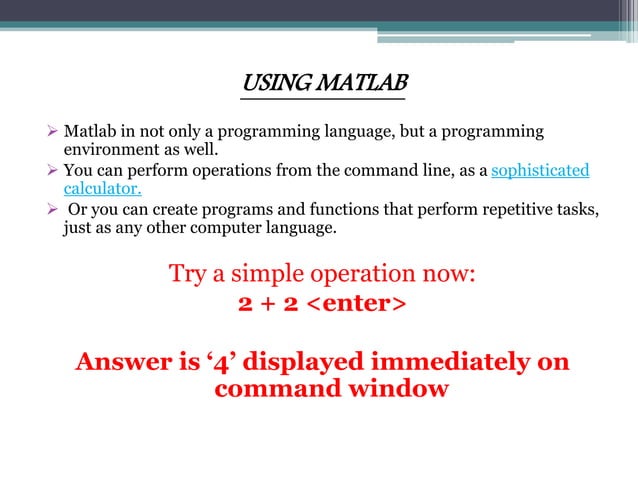 USING MATLAB

➢ Matlab in not only a programming language, but a programming environment as well.
➢ You can perform operations from the command line, as a sophisticated calculator.
➢ Or you can create programs and functions that perform repetitive tasks, just as any other computer language.

Try a simple operation now:
2 + 2 <enter>

Answer is ‘4’ displayed immediately on command window